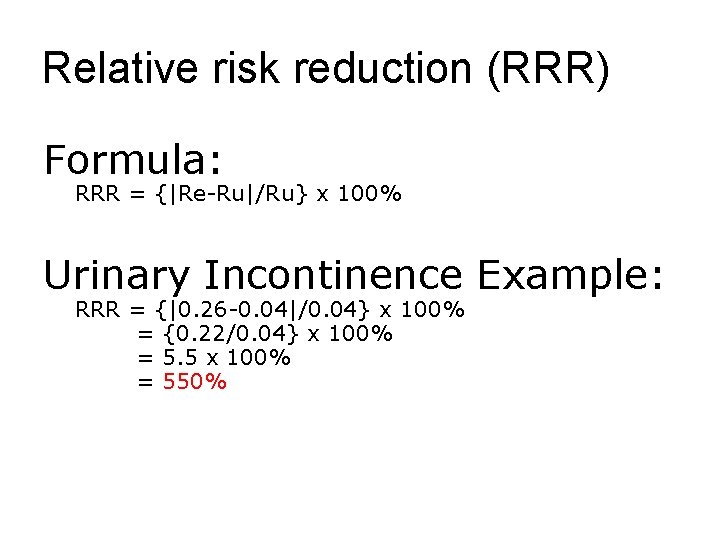 Relative risk reduction (RRR)

Formula:
RRR = {|Re-Ru|/Ru} x 100%

Urinary Incontinence Example:
RRR = {|0.26-0.04|/0.04} x 100%
= {0.22/0.04} x 100%
= 5.5 x 100%
= 550%